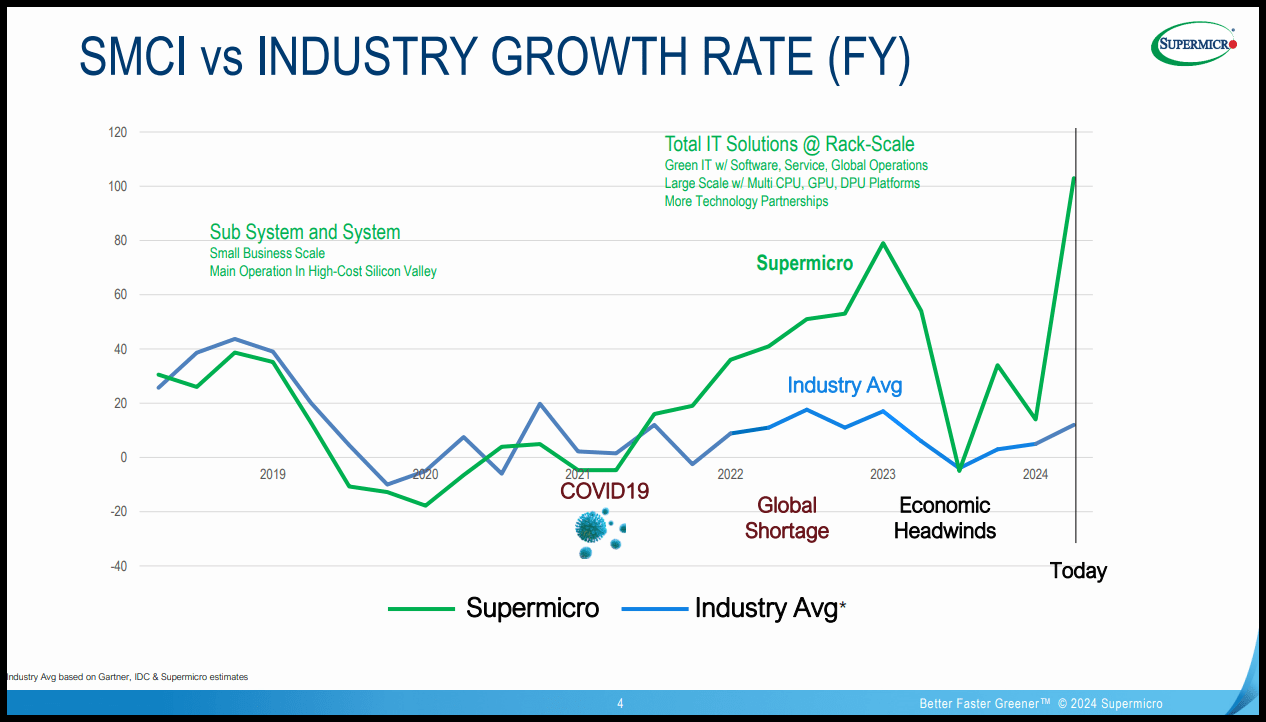 SMCI vs INDUSTRY GROWTH RATE (FY)

SUPERMICRO

120
100
80
60
40
20
0
-20
-40

Total IT Solutions @ Rack-Scale
Green IT w/ Software, Service, Global Operations
Large Scale w/ Multi CPU, GPU, DPU Platforms
More Technology Partnerships

Sub System and System
Small Business Scale
Main Operation In High-Cost Silicon Valley

Supermicro

Industry Avg

2019
2020
2021
2022
2023
2024

COVID19

Global Shortage

Economic Headwinds

Today

Supermicro
Industry Avg*

Industry Avg based on Gartner, IDC & Supermicro estimates

4

Better Faster Greener™ © 2024 Supermicro